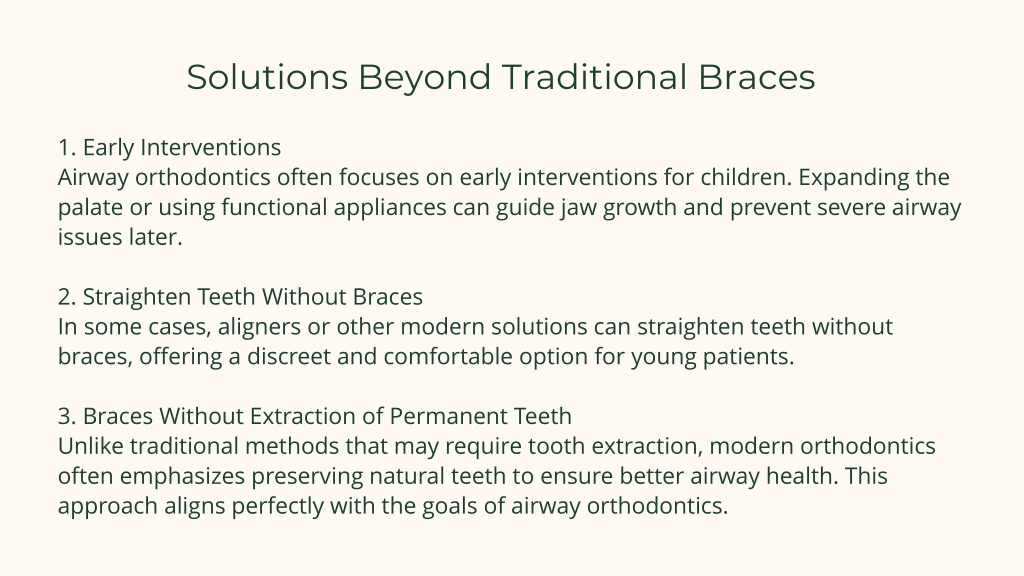 Solutions Beyond Traditional Braces

1. Early Interventions
Airway orthodontics often focuses on early interventions for children. Expanding the palate or using functional appliances can guide jaw growth and prevent severe airway issues later.

2. Straighten Teeth Without Braces
In some cases, aligners or other modern solutions can straighten teeth without braces, offering a discreet and comfortable option for young patients.

3. Braces Without Extraction of Permanent Teeth
Unlike traditional methods that may require tooth extraction, modern orthodontics often emphasizes preserving natural teeth to ensure better airway health. This approach aligns perfectly with the goals of airway orthodontics.